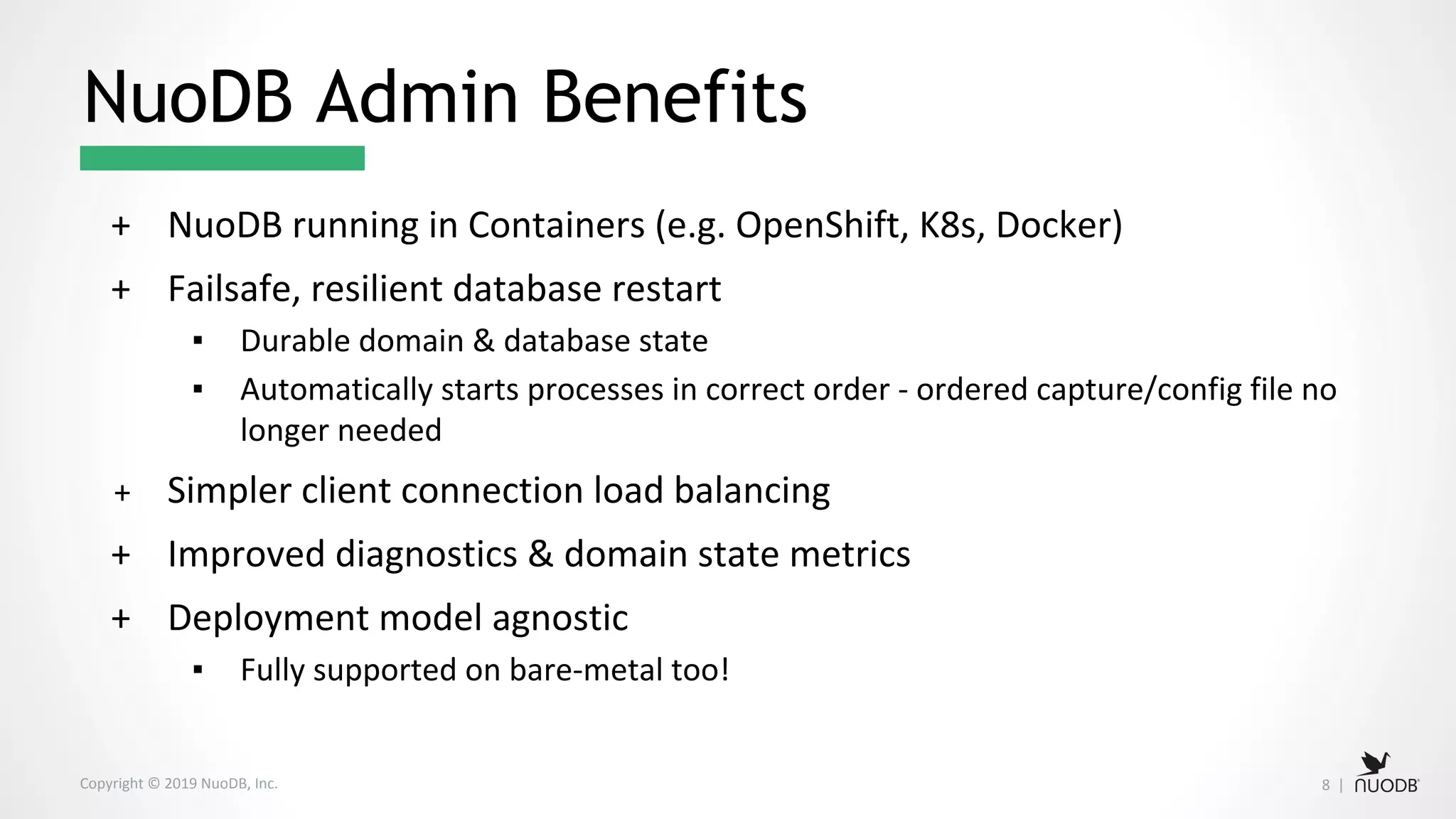 NuoDB Admin Benefits

+ NuoDB running in Containers (e.g. OpenShift, K8s, Docker)

+ Failsafe, resilient database restart

▪ Durable domain & database state

▪ Automatically starts processes in correct order - ordered capture/config file no longer needed

+ Simpler client connection load balancing

+ Improved diagnostics & domain state metrics

+ Deployment model agnostic

▪ Fully supported on bare-metal too!

Copyright © 2019 NuoDB, Inc.

8 | NUODB